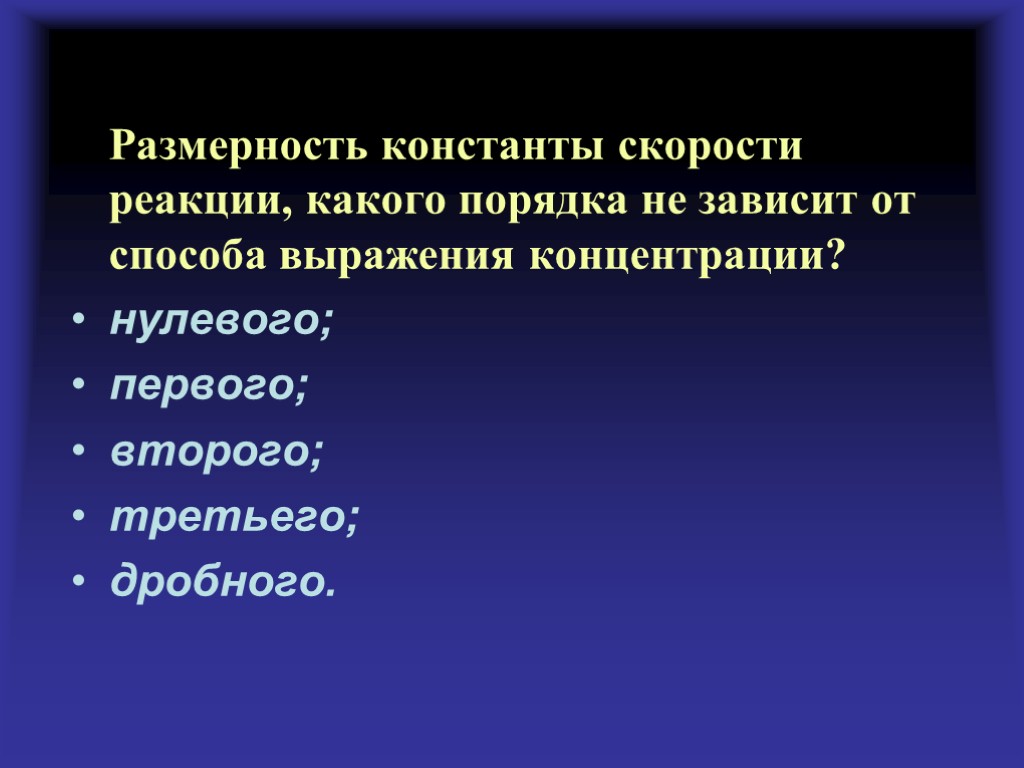 Размерность константы скорости реакции, какого порядка не зависит от способа выражения концентрации?

• нулевого;
• первого;
• второго;
• третьего;
• дробного.